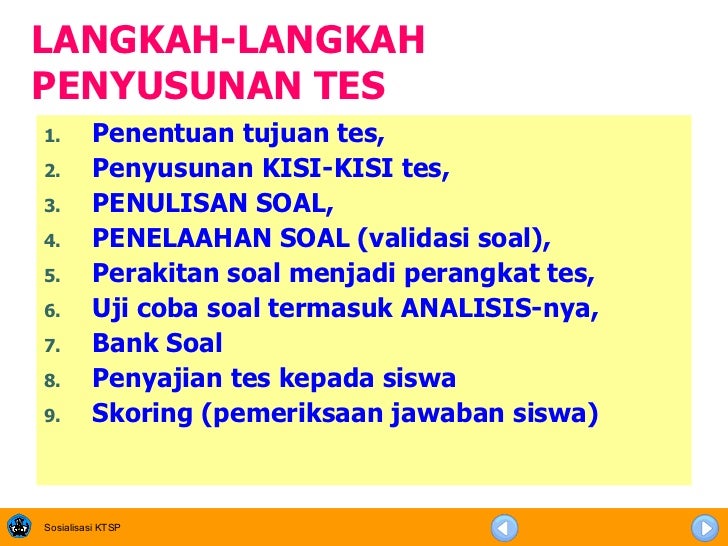 LANGKAH-LANGKAH PENYUSUNAN TES

1. Penentuan tujuan tes,
2. Penyusunan KISI-KISI tes,
3. PENULISAN SOAL,
4. PENELAAHAN SOAL (validasi soal),
5. Perakitan soal menjadi perangkat tes,
6. Uji coba soal termasuk ANALISIS-nya,
7. Bank Soal
8. Penyajian tes kepada siswa
9. Skoring (pemeriksaan jawaban siswa)

Sosialisasi KTSP